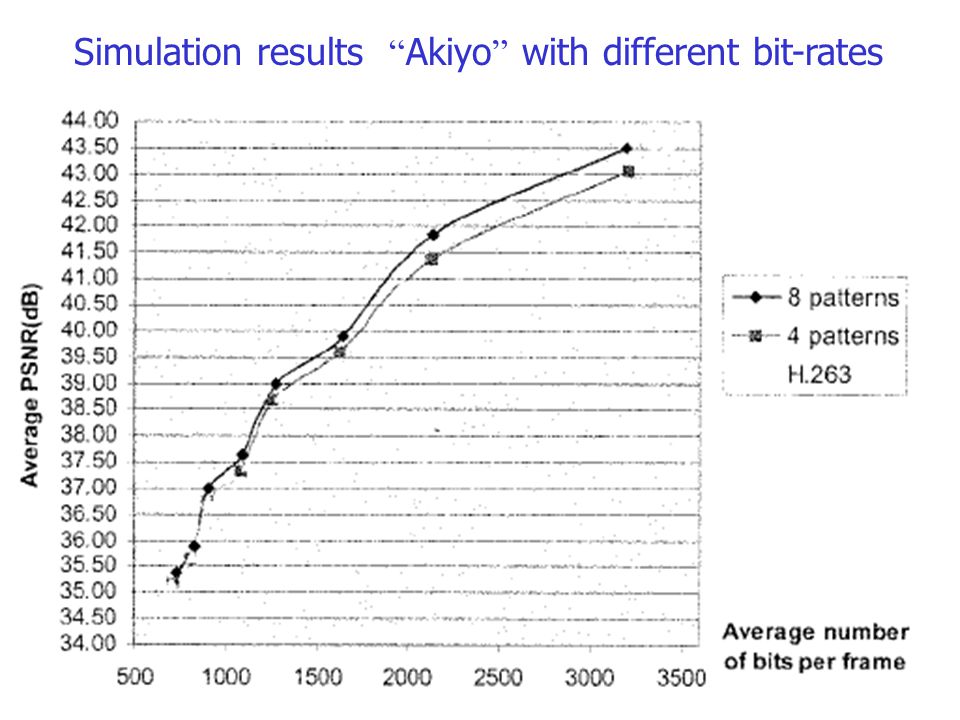 Simulation results “Akiyo” with different bit-rates

Average PSNR(dB)

44.00
43.50
43.00
42.50
42.00
41.50
41.00
40.50
40.00
39.50
39.00
38.50
38.00
37.50
37.00
36.50
36.00
35.50
35.00
34.50
34.00

500 1000 1500 2000 2500 3000 3500

Average number of bits per frame

8 patterns
4 patterns
H.263